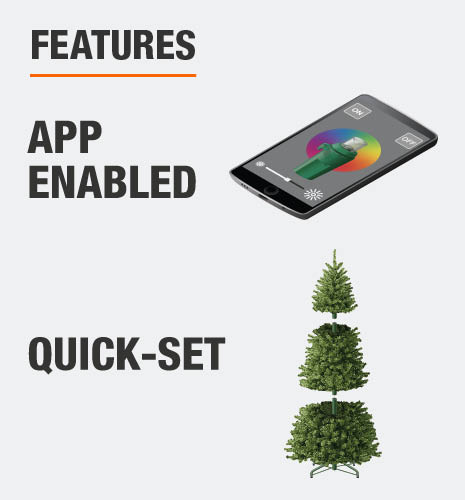 FEATURES

APP ENABLED

ON

OFF

QUICK-SET